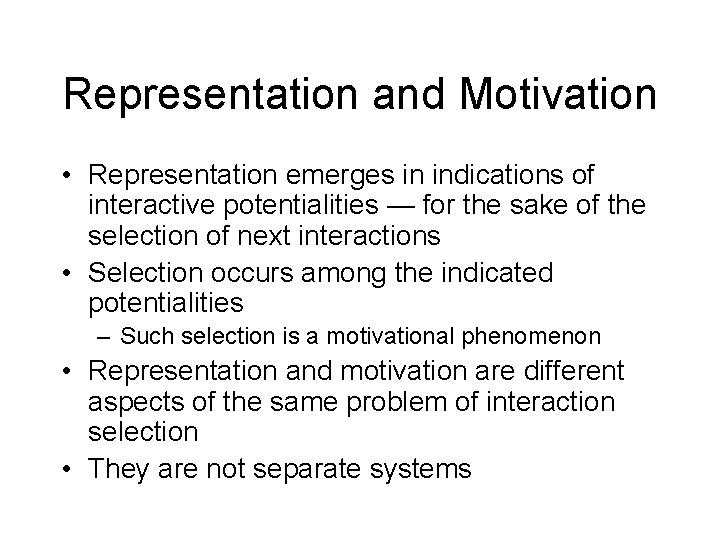 Representation and Motivation

• Representation emerges in indications of interactive potentialities — for the sake of the selection of next interactions
• Selection occurs among the indicated potentialities
 – Such selection is a motivational phenomenon
• Representation and motivation are different aspects of the same problem of interaction selection
• They are not separate systems